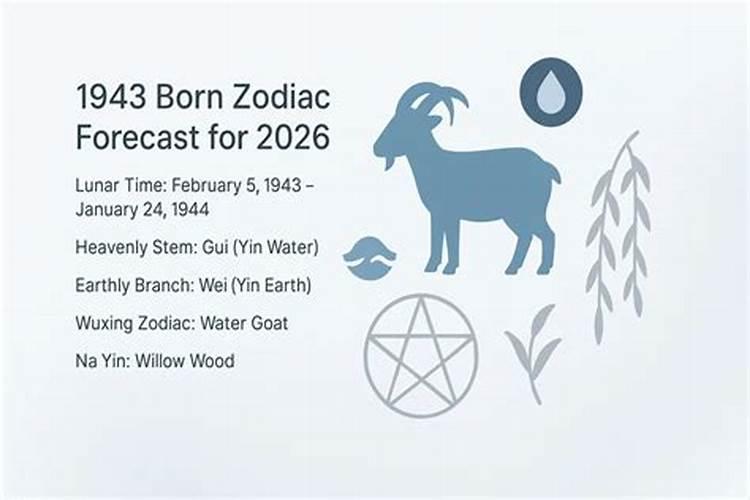 1943 Born Zodiac Forecast for 2026

Lunar Time: February 5, 1943 – January 24, 1944

Heavenly Stem: Gui (Yin Water)

Earthly Branch: Wei (Yin Earth)

Wuxing Zodiac: Water Goat

Na Yin: Willow Wood